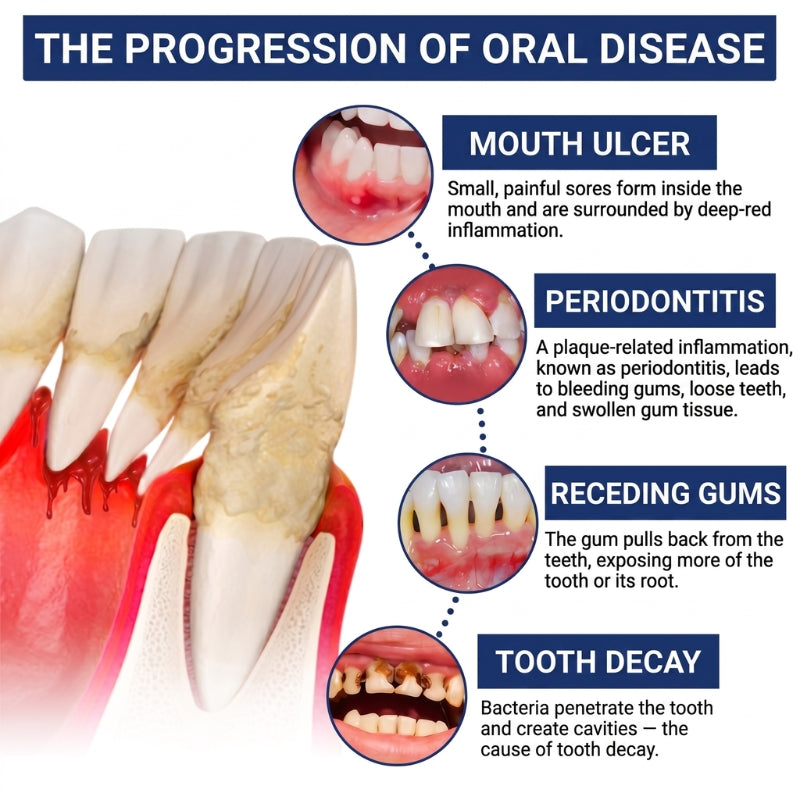 THE PROGRESSION OF ORAL DISEASE

MOUTH ULCER

Small, painful sores form inside the mouth and are surrounded by deep-red inflammation.

PERIODONTITIS

A plaque-related inflammation, known as periodontitis, leads to bleeding gums, loose teeth, and swollen gum tissue.

RECEDING GUMS

The gum pulls back from the teeth, exposing more of the tooth or its root.

TOOTH DECAY

Bacteria penetrate the tooth and create cavities — the cause of tooth decay.